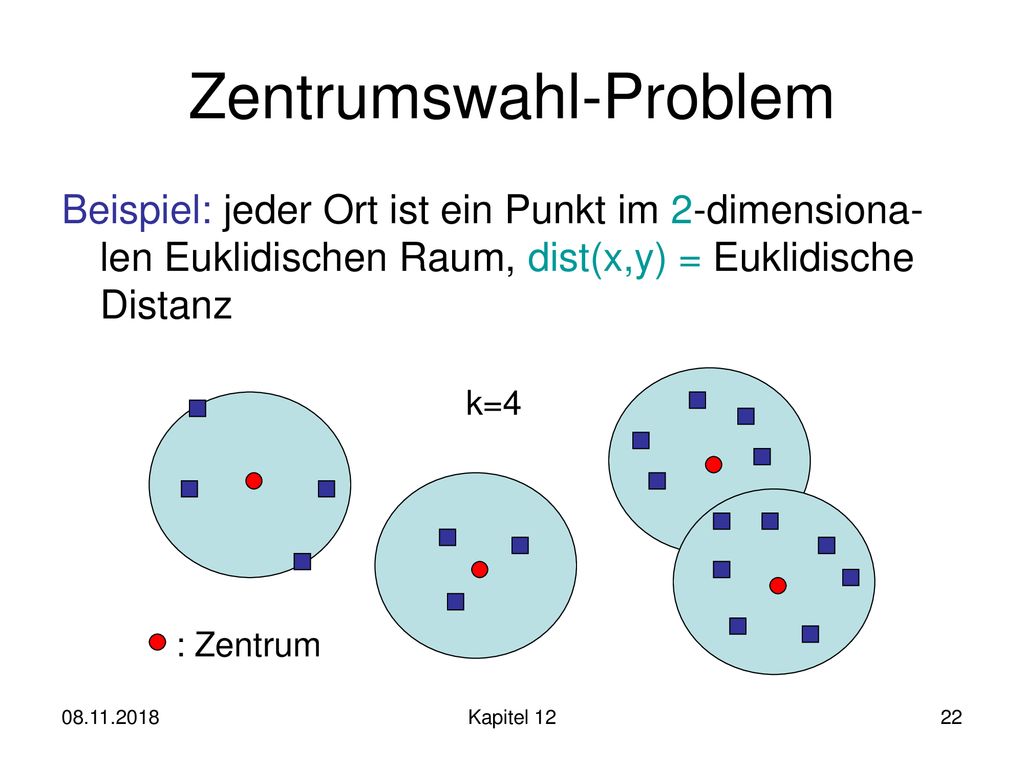 Zentrumswahl-Problem

Beispiel: jeder Ort ist ein Punkt im 2-dimensionalen Euklidischen Raum, dist(x,y) = Euklidische Distanz

k=4

: Zentrum

08.11.2018

Kapitel 12

22